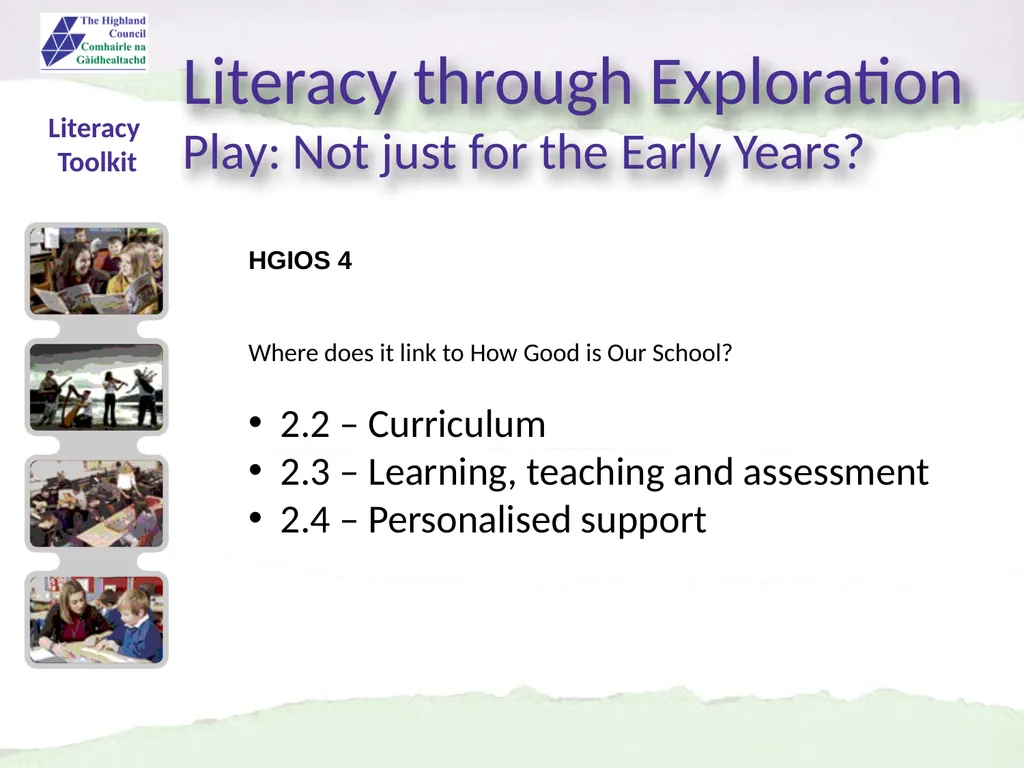 The Highland Council
Comhairle na Gàidhealtachd

Literacy Toolkit

Literacy through Exploration
Play: Not just for the Early Years?

HGIOS 4

Where does it link to How Good is Our School?

• 2.2 – Curriculum
• 2.3 – Learning, teaching and assessment
• 2.4 – Personalised support